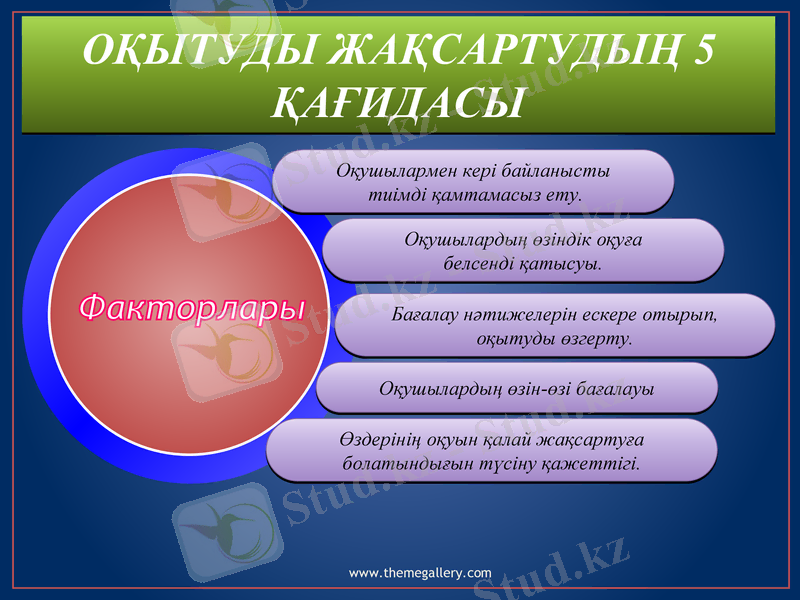 ОҚЫТУДЫ ЖАҚСАРТУДЫҢ 5 ҚАҒИДАСЫ

Факторлары

Оқушылармен кері байланысты тиімді қамтамасыз ету.

Оқушылардың өзіндік оқуға белсенді қатысуы.

Бағалау нәтижелерін ескере отырып, оқытуды өзгерту.

Оқушылардың өзін-өзі бағалауы

Өздерінің оқуын қалай жақсартуға болатындығын түсіну қажеттігі.

www.themegallery.com

Stud.kz